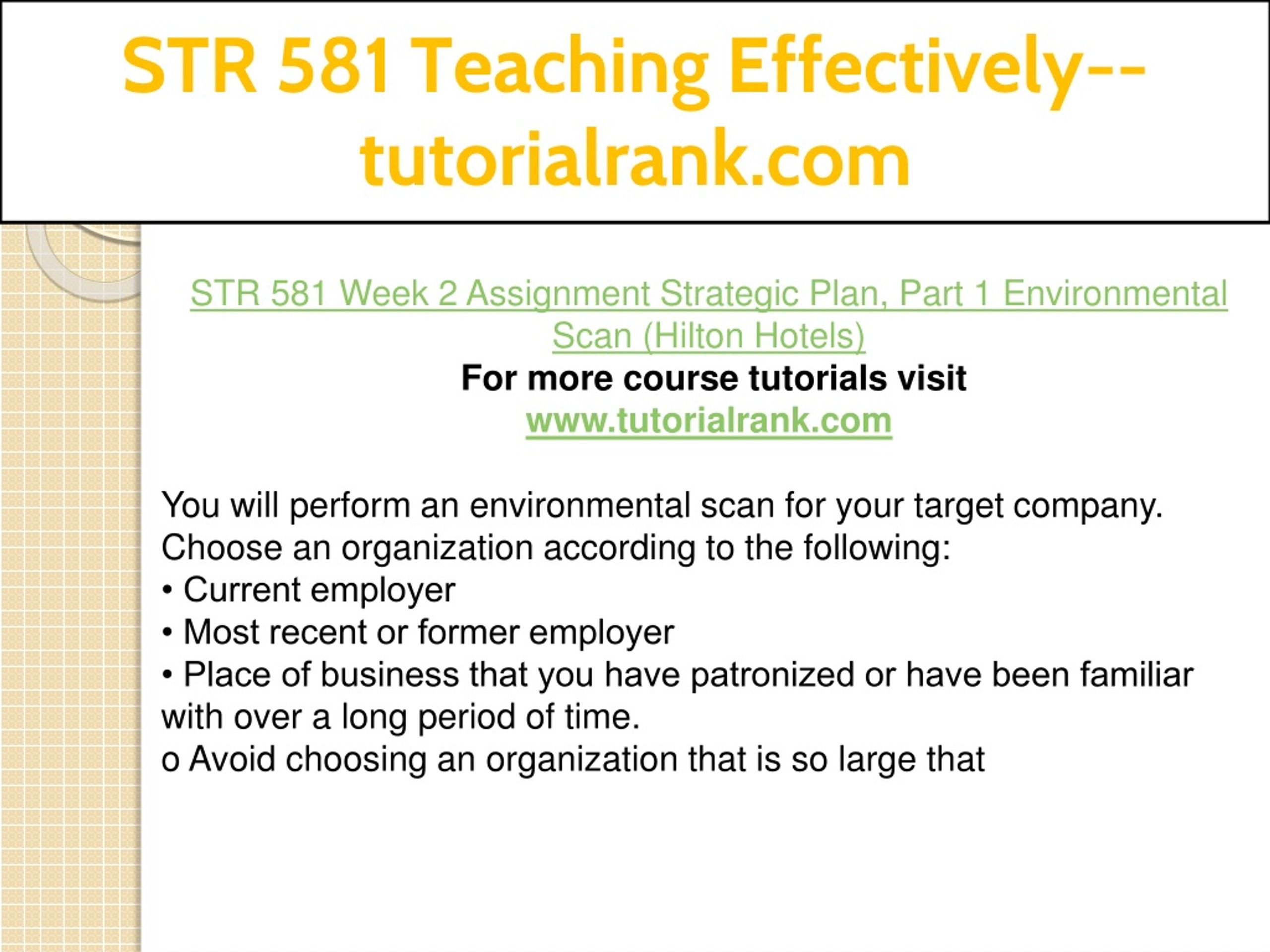 STR 581 Teaching Effectively--tutorialrank.com

STR 581 Week 2 Assignment Strategic Plan, Part 1 Environmental Scan (Hilton Hotels)
For more course tutorials visit
www.tutorialrank.com

You will perform an environmental scan for your target company. Choose an organization according to the following:
• Current employer
• Most recent or former employer
• Place of business that you have patronized or have been familiar with over a long period of time.
o Avoid choosing an organization that is so large that